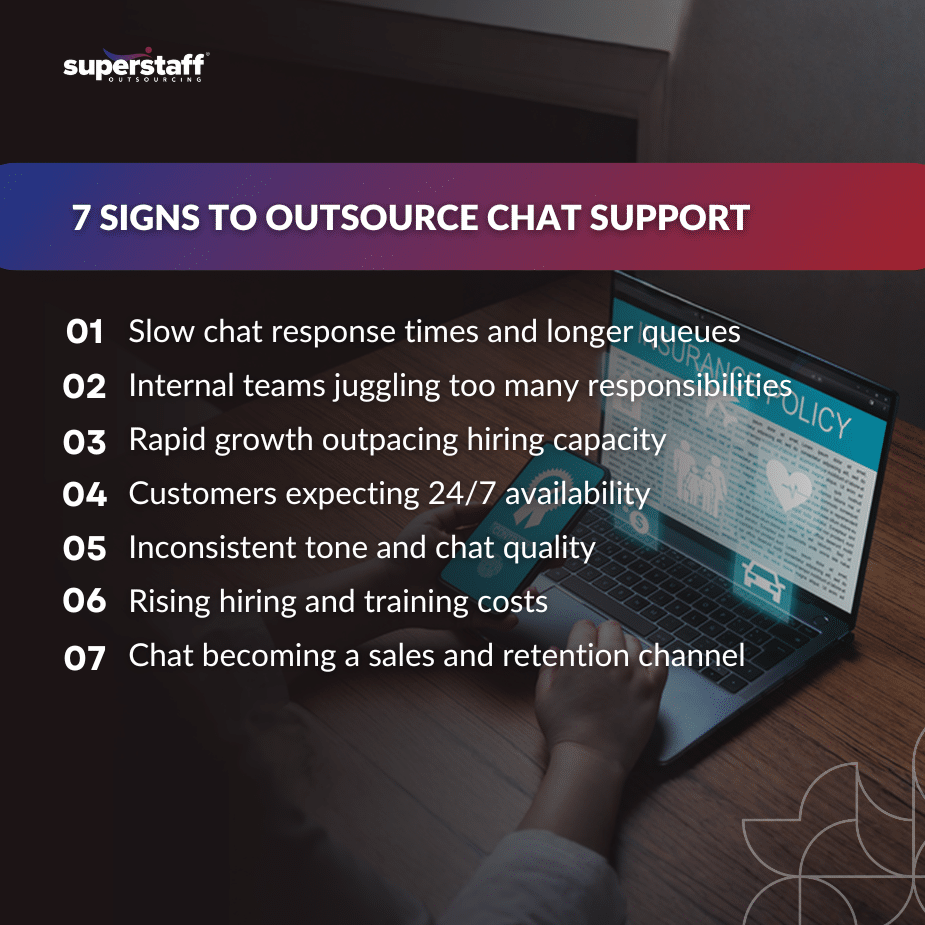 superstaff
OUTSOURCING

7 SIGNS TO OUTSOURCE CHAT SUPPORT

01 Slow chat response times and longer queues
02 Internal teams juggling too many responsibilities
03 Rapid growth outpacing hiring capacity
04 Customers expecting 24/7 availability
05 Inconsistent tone and chat quality
06 Rising hiring and training costs
07 Chat becoming a sales and retention channel

INSURANCE POLICY